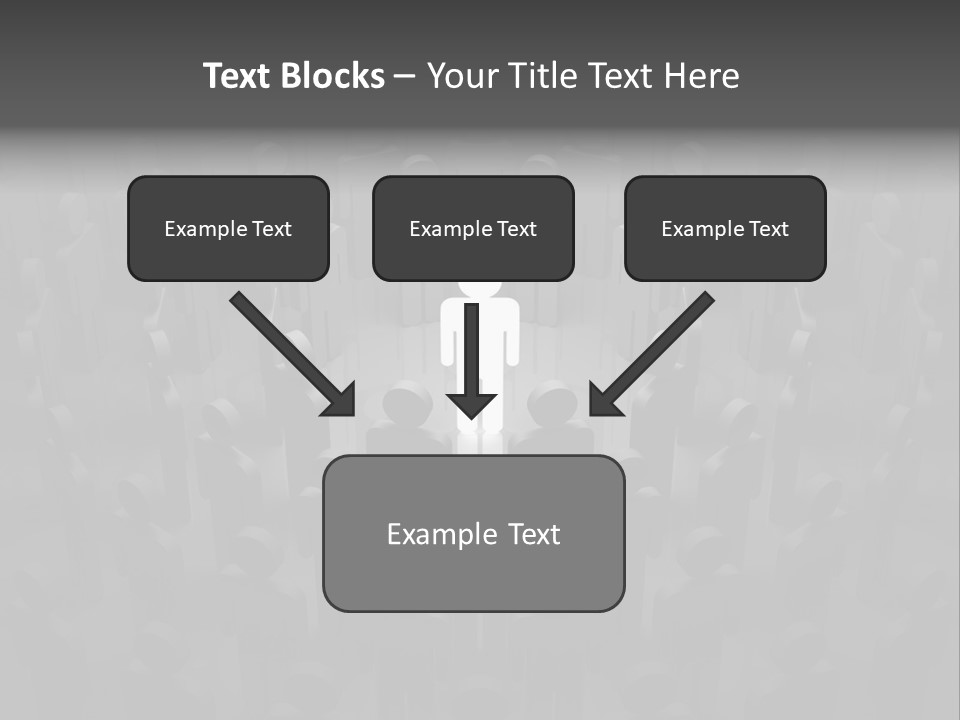 Text Blocks – Your Title Text Here

Example Text

Example Text

Example Text

Example Text